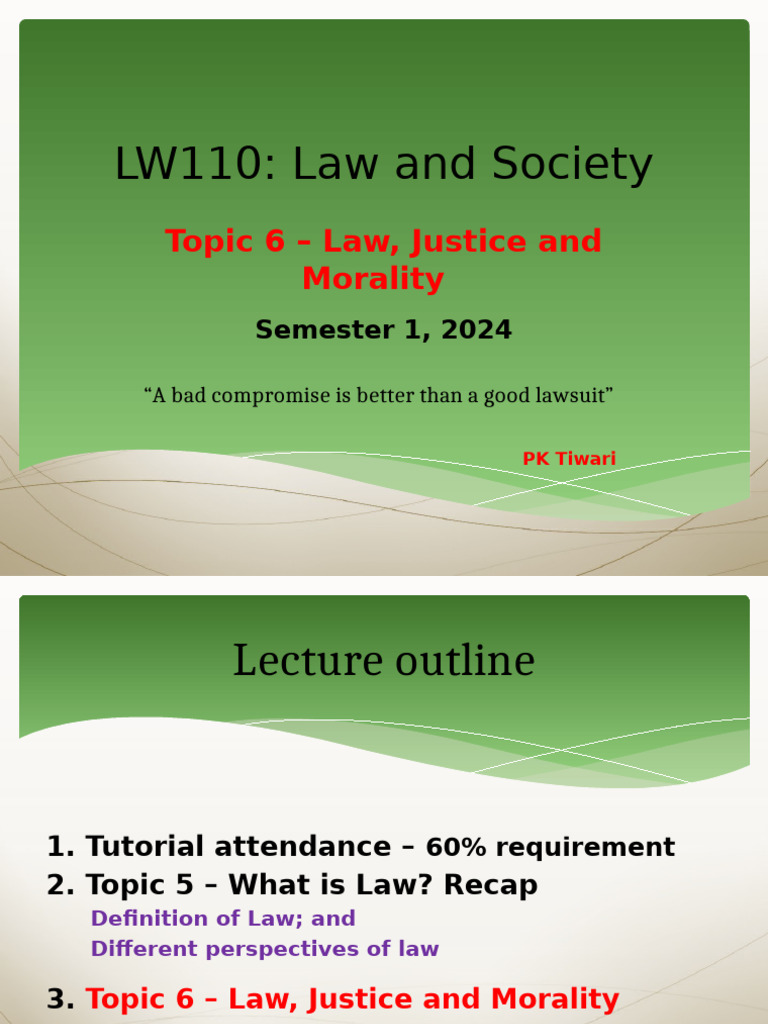 LW110: Law and Society

Topic 6 – Law, Justice and Morality

Semester 1, 2024

“A bad compromise is better than a good lawsuit”

PK Tiwari

Lecture outline

1. Tutorial attendance – 60% requirement
2. Topic 5 – What is Law? Recap
Definition of Law; and
Different perspectives of law

3. Topic 6 – Law, Justice and Morality